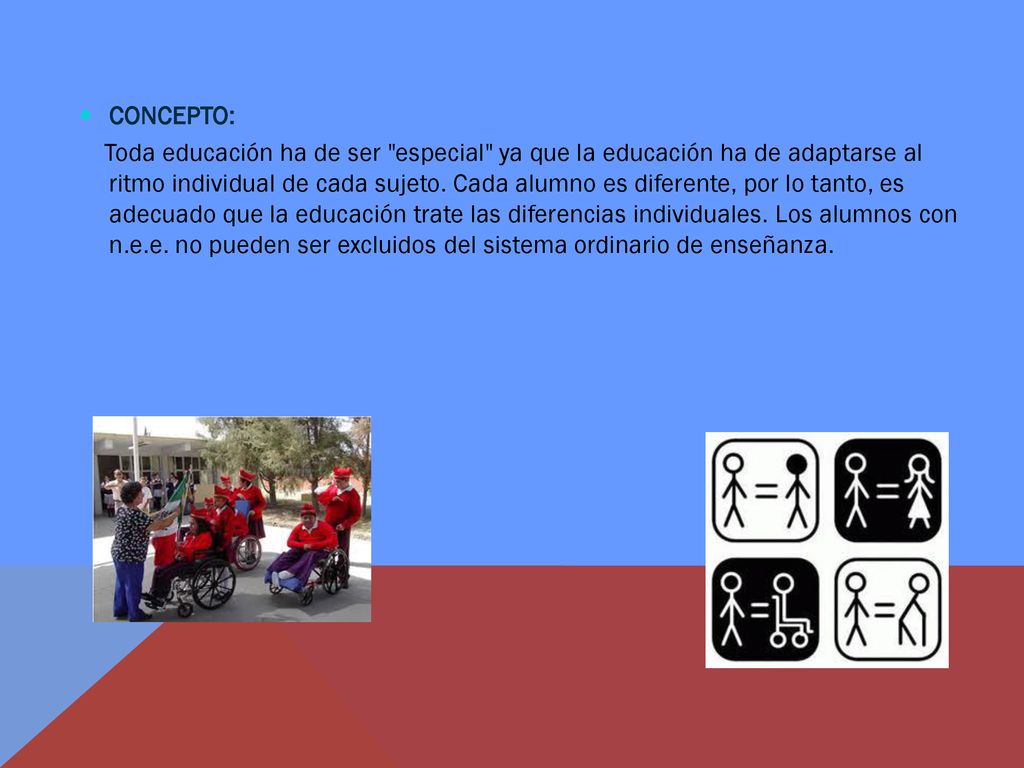 CONCEPTO:

Toda educación ha de ser "especial" ya que la educación ha de adaptarse al ritmo individual de cada sujeto. Cada alumno es diferente, por lo tanto, es adecuado que la educación trate las diferencias individuales. Los alumnos con n.e.e. no pueden ser excluidos del sistema ordinario de enseñanza.